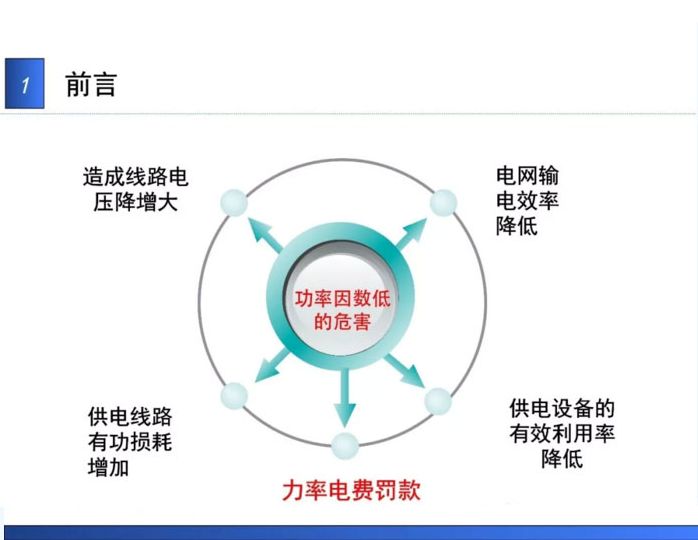 1 前言

造成线路电压降增大

电网输电效率降低

功率因数低的危害

供电线路有功损耗增加

供电设备的有效利用率降低

力率电费罚款